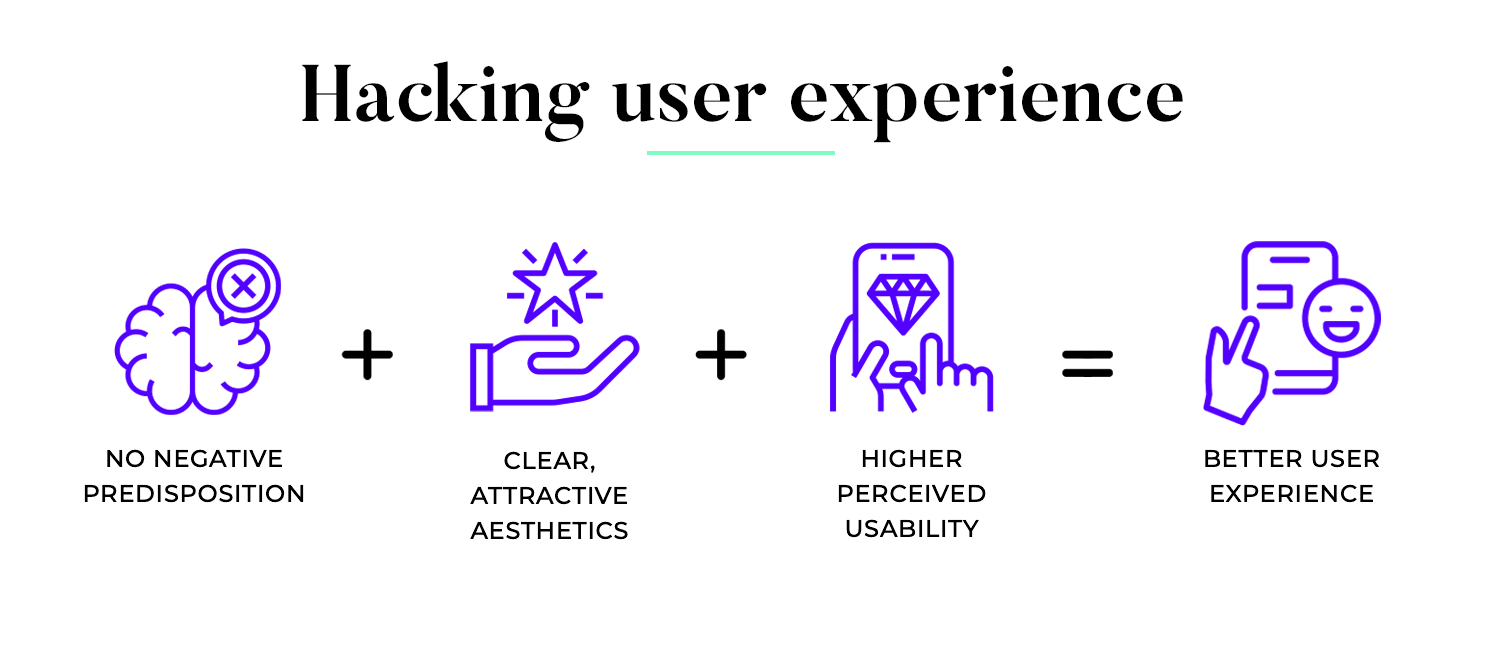 Hacking user experience

NO NEGATIVE PREDISPOSITION

+

CLEAR, ATTRACTIVE AESTHETICS

+

HIGHER PERCEIVED USABILITY

=

BETTER USER EXPERIENCE